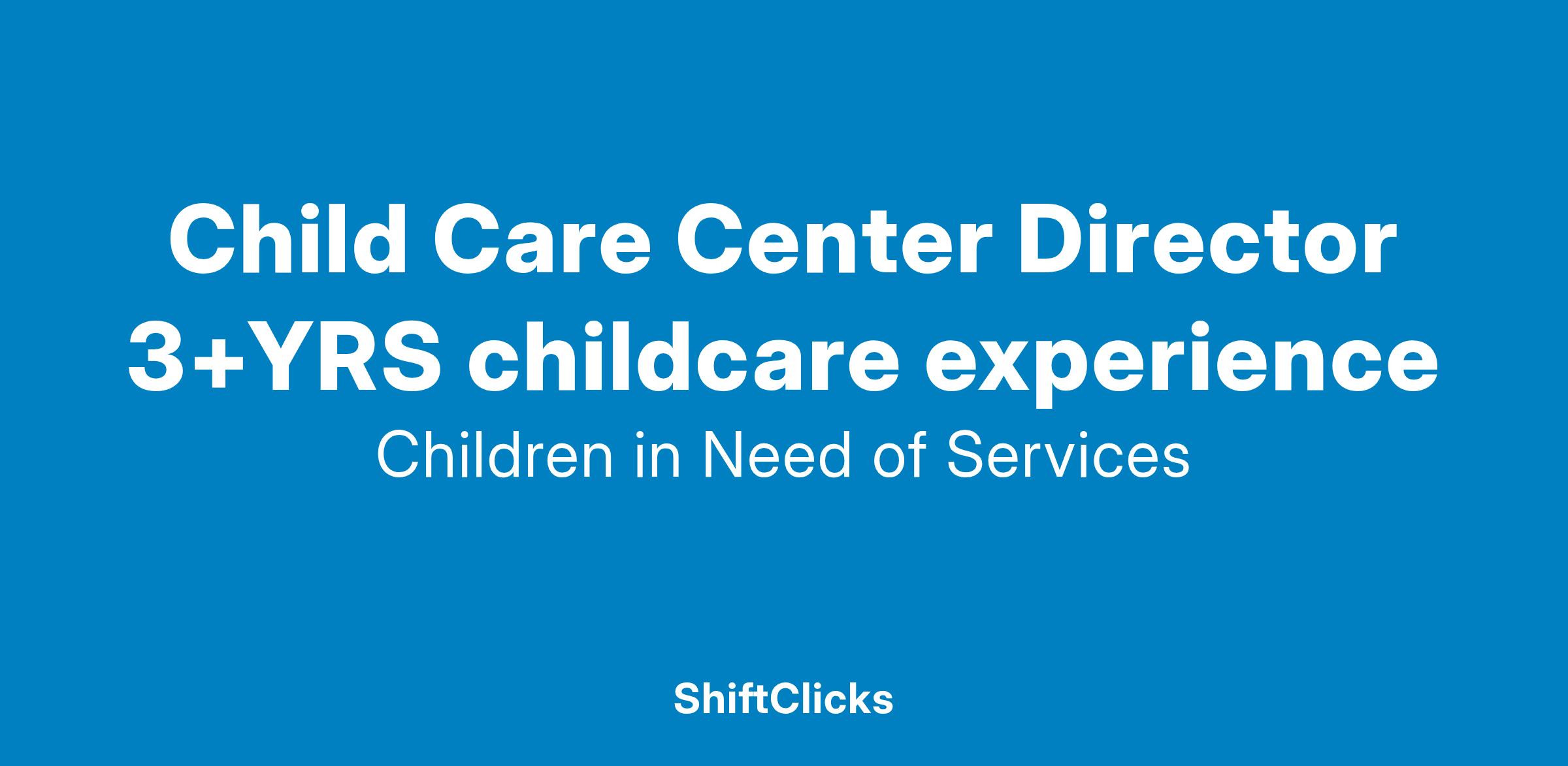 Child Care Center Director
3+YRS childcare experience

Children in Need of Services

ShiftClicks